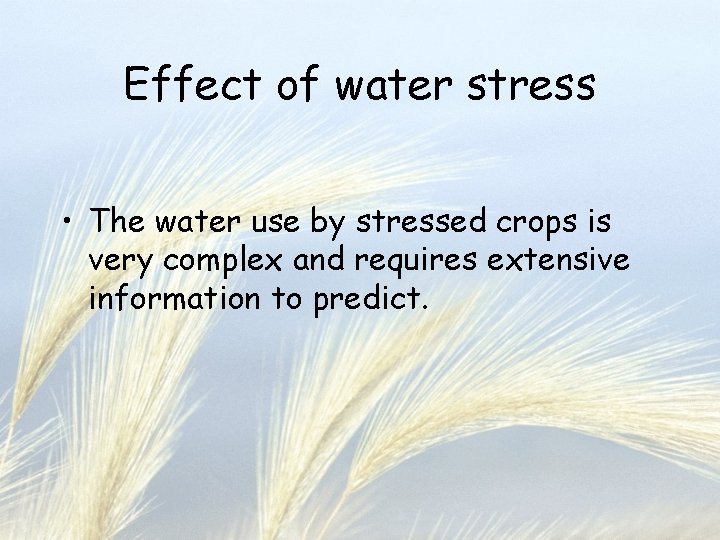 Effect of water stress

• The water use by stressed crops is very complex and requires extensive information to predict.